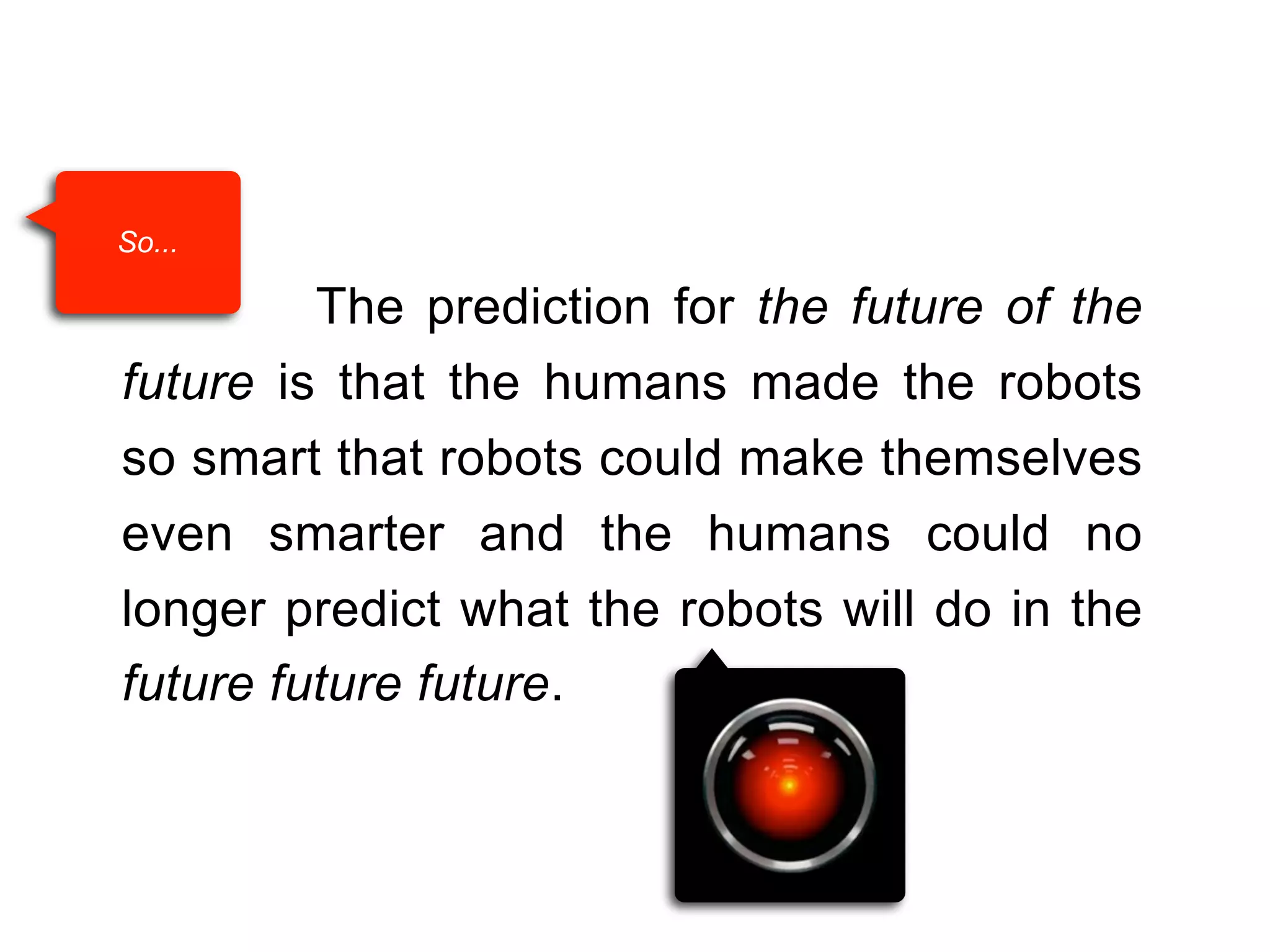 So...

The prediction for the future of the future is that the humans made the robots so smart that robots could make themselves even smarter and the humans could no longer predict what the robots will do in the future future future.